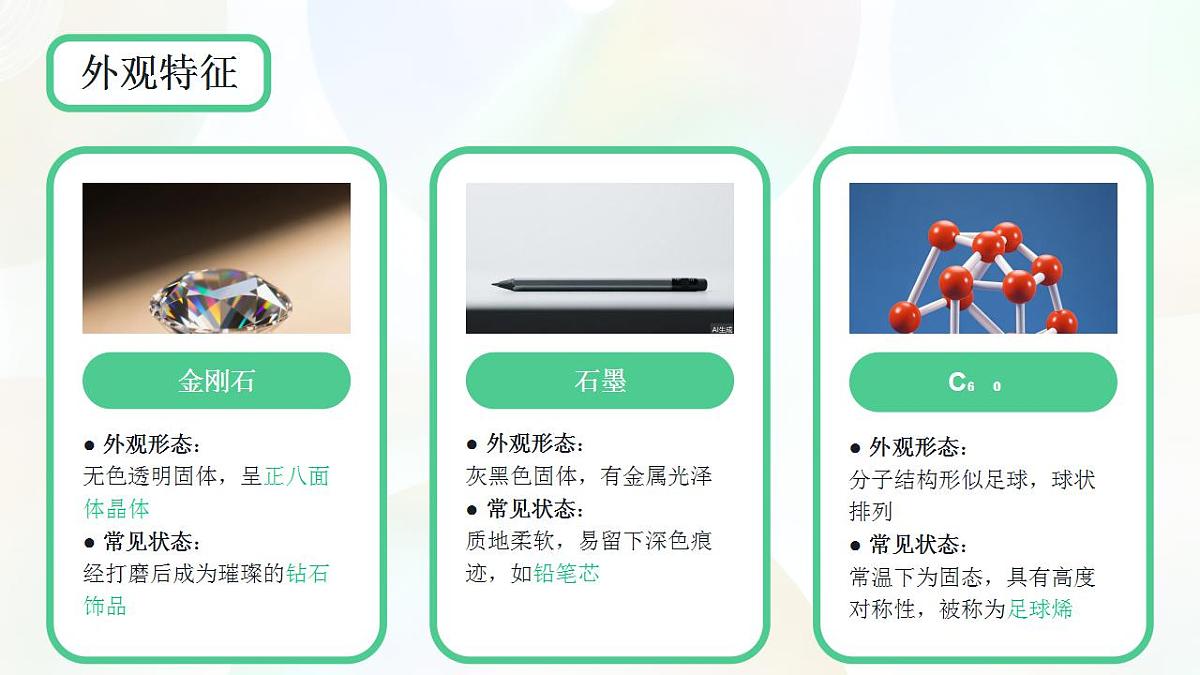 外观特征

金刚石

● 外观形态：
无色透明固体，呈正八面体晶体
● 常见状态：
经打磨后成为璀璨的钻石饰品

AI生成

石墨

● 外观形态：
灰黑色固体，有金属光泽
● 常见状态：
质地柔软，易留下深色痕迹，如铅笔芯

$C_{60}$

● 外观形态：
分子结构形似足球，球状排列
● 常见状态：
常温下为固态，具有高度对称性，被称为足球烯